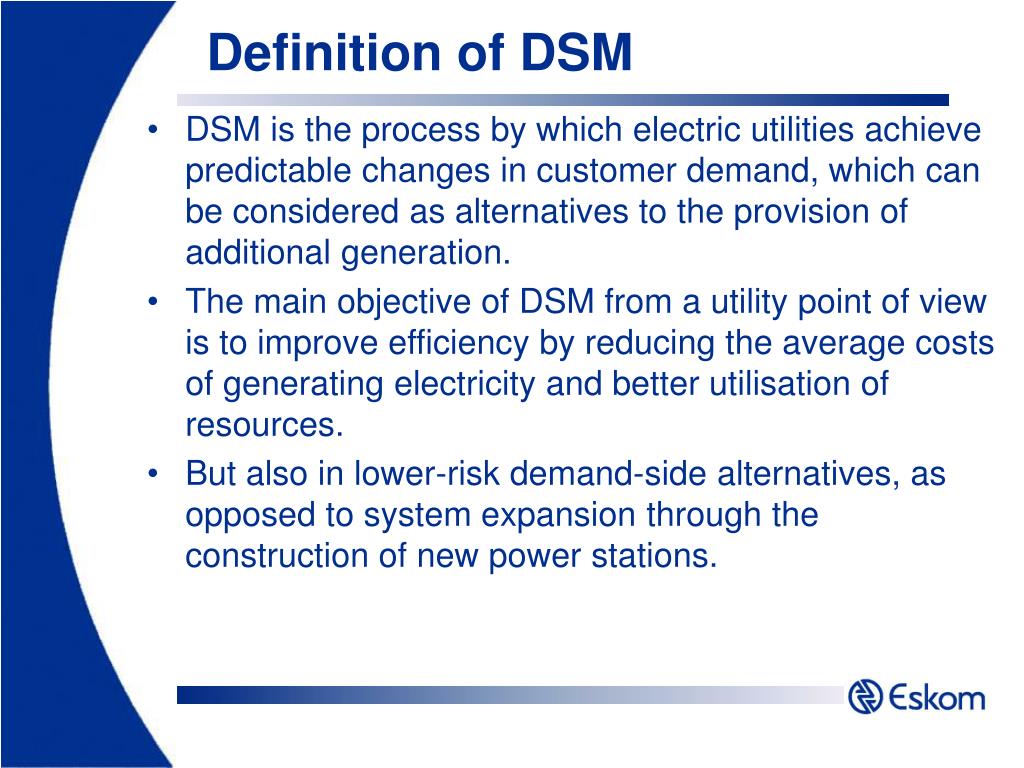 Definition of DSM

• DSM is the process by which electric utilities achieve predictable changes in customer demand, which can be considered as alternatives to the provision of additional generation.

• The main objective of DSM from a utility point of view is to improve efficiency by reducing the average costs of generating electricity and better utilisation of resources.

• But also in lower-risk demand-side alternatives, as opposed to system expansion through the construction of new power stations.

Eskom